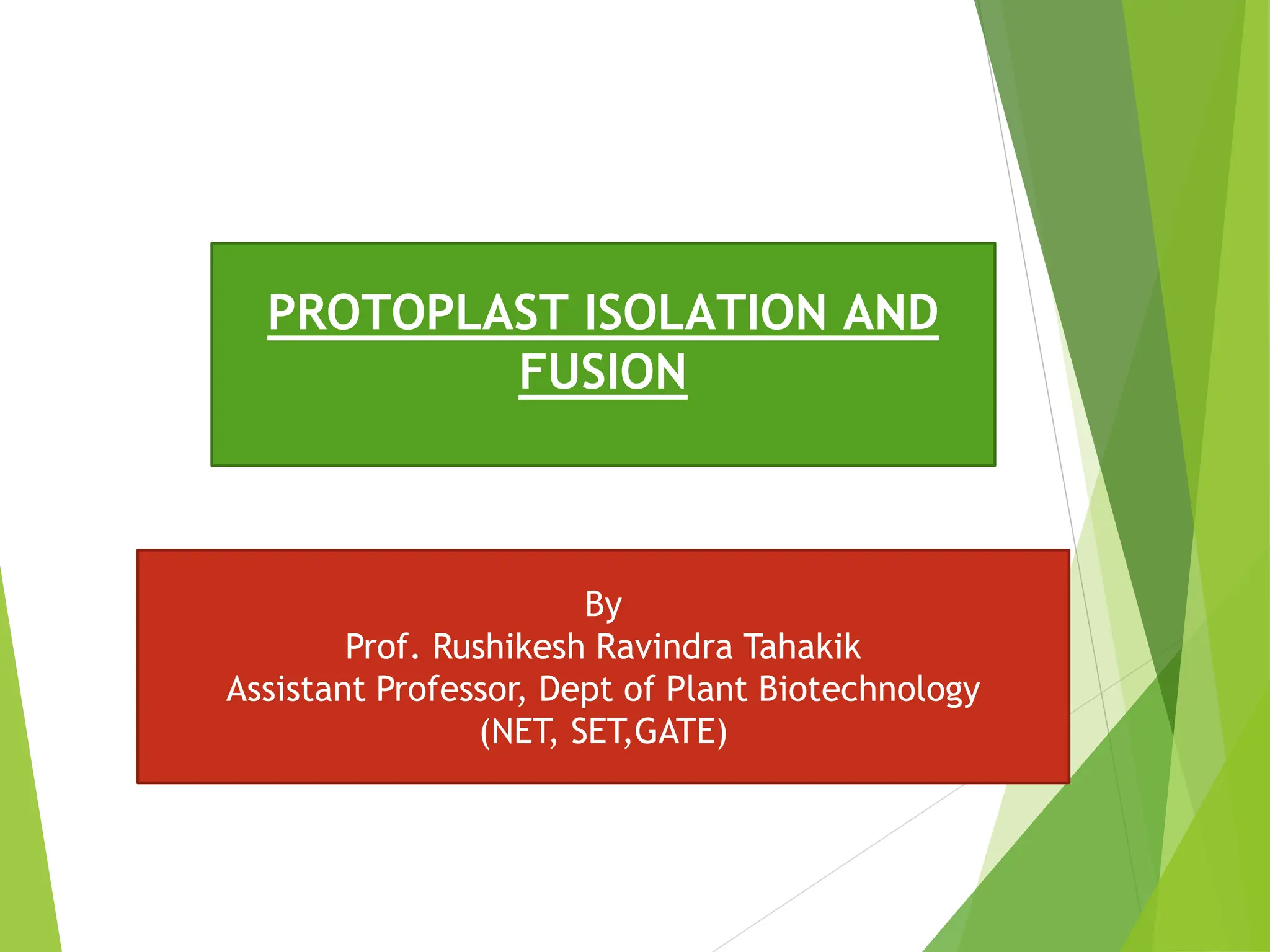 PROTOPLAST ISOLATION AND FUSION

By
Prof. Rushikesh Ravindra Tahakik
Assistant Professor, Dept of Plant Biotechnology
(NET, SET,GATE)